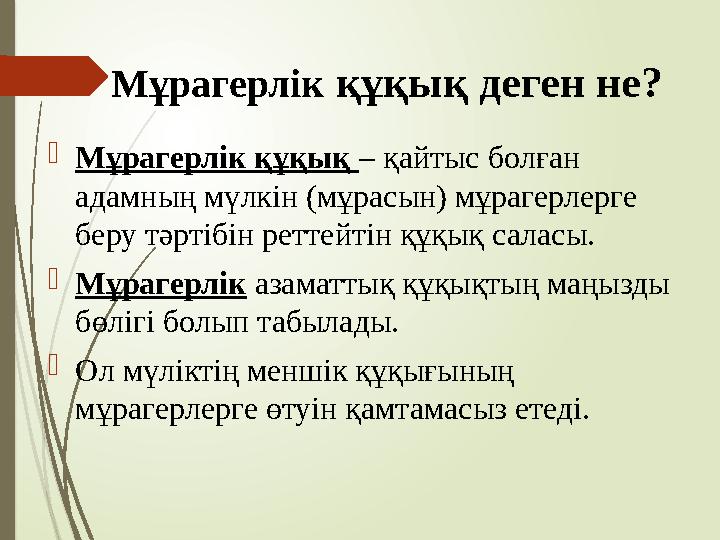 Мұрагерлік құқық деген не?

Мұрагерлік құқық – қайтыс болған адамның мүлкін (мұрасын) мұрагерлерге беру тәртібін реттейтін құқық саласы.

Мұрагерлік азаматтық құқықтың маңызды бөлігі болып табылады.

Ол мүліктің меншік құқығының мұрагерлерге өтуін қамтамасыз етеді.